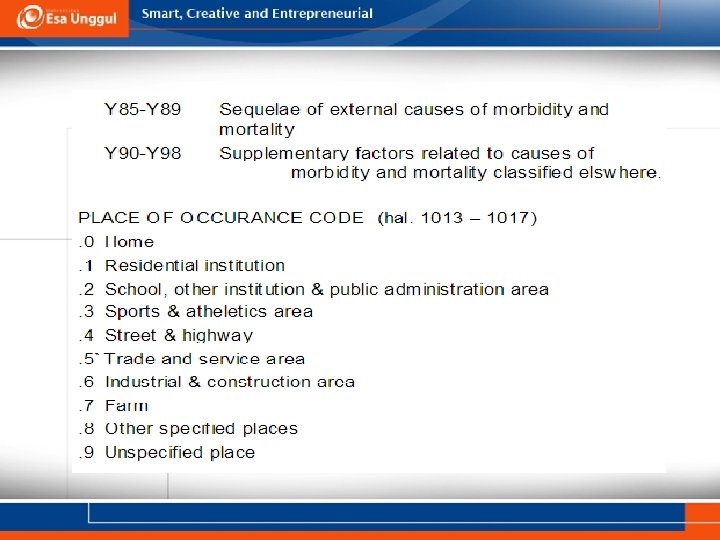 Esa Unggul Smart, Creative and Entrepreneurial

Y85-Y89 Sequelae of external causes of morbidity and mortality

Y90-Y98 Supplementary factors related to causes of morbidity and mortality classified elswhere.

PLACE OF OCCURANCE CODE (hal. 1013 – 1017)
.0 Home
.1 Residential institution
.2 School, other institution & public administration area
.3 Sports & atheletics area
.4 Street & highway
.5 Trade and service area
.6 Industrial & construction area
.7 Farm
.8 Other specified places
.9 Unspecified place